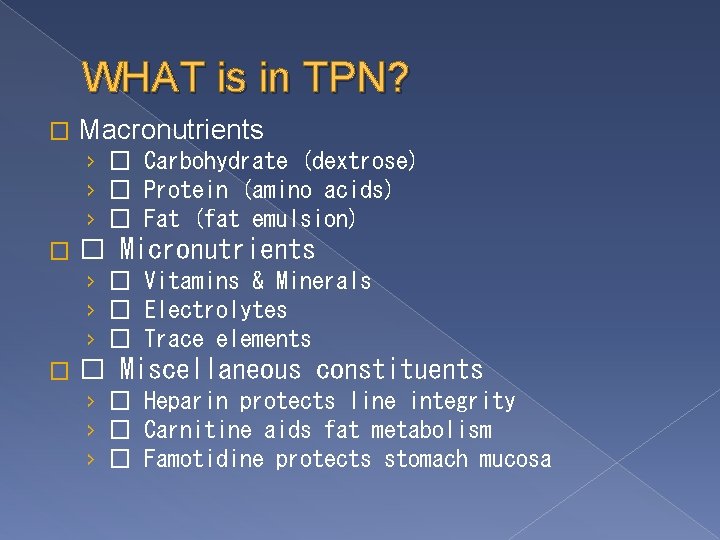 WHAT is in TPN?

□ Macronutrients
› □ Carbohydrate (dextrose)
› □ Protein (amino acids)
› □ Fat (fat emulsion)
□ □ Micronutrients
› □ Vitamins & Minerals
› □ Electrolytes
› □ Trace elements
□ □ Miscellaneous constituents
› □ Heparin protects line integrity
› □ Carnitine aids fat metabolism
› □ Famotidine protects stomach mucosa